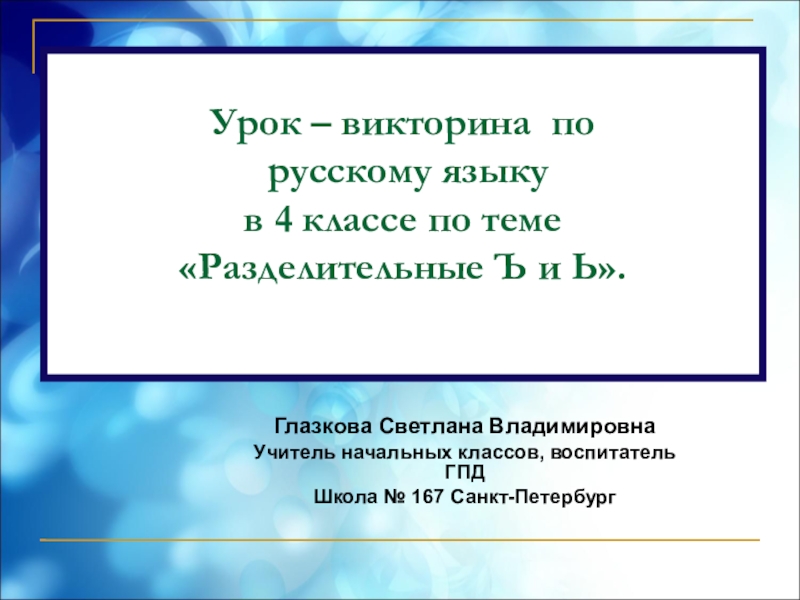 Урок – викторина по русскому языку в 4 классе по теме «Разделительные Ъ и Ь».

Глазкова Светлана Владимировна
Учитель начальных классов, воспитатель ГПД
Школа № 167 Санкт-Петербург